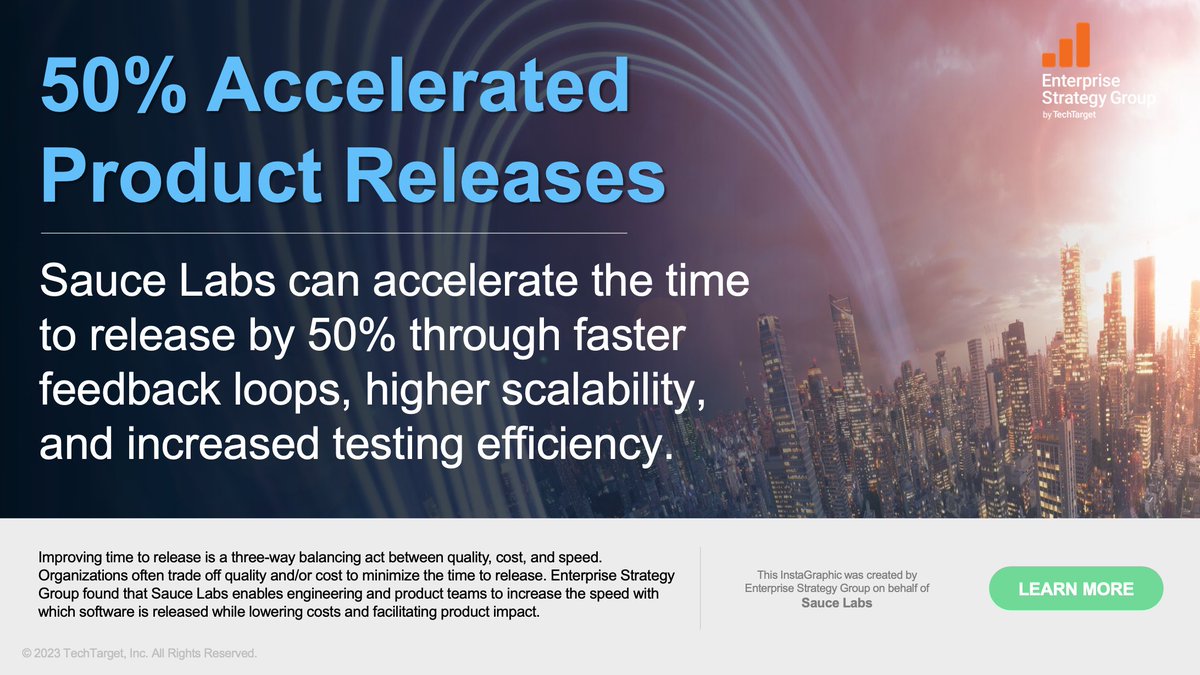 50% Accelerated Product Releases

Enterprise Strategy Group by TechTarget

Sauce Labs can accelerate the time to release by 50% through faster feedback loops, higher scalability, and increased testing efficiency.

Improving time to release is a three-way balancing act between quality, cost, and speed. Organizations often trade off quality and/or cost to minimize the time to release. Enterprise Strategy Group found that Sauce Labs enables engineering and product teams to increase the speed with which software is released while lowering costs and facilitating product impact.

This InstaGraphic was created by Enterprise Strategy Group on behalf of Sauce Labs

LEARN MORE

© 2023 TechTarget, Inc. All Rights Reserved.